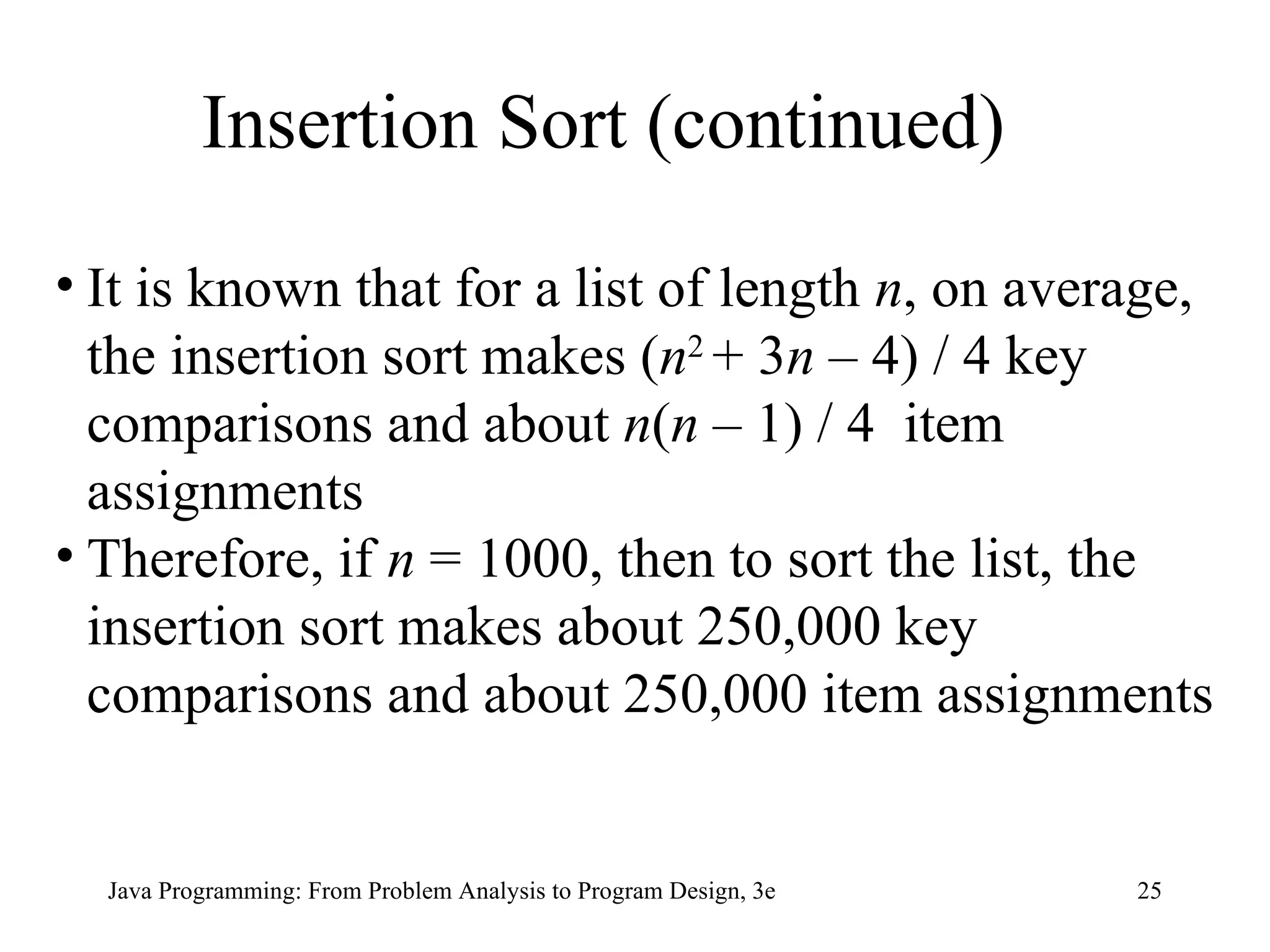 Insertion Sort (continued)

• It is known that for a list of length $n$, on average, the insertion sort makes $(n^2 + 3n – 4) / 4$ key comparisons and about $n(n – 1) / 4$ item assignments

• Therefore, if $n = 1000$, then to sort the list, the insertion sort makes about 250,000 key comparisons and about 250,000 item assignments

Java Programming: From Problem Analysis to Program Design, 3e

25